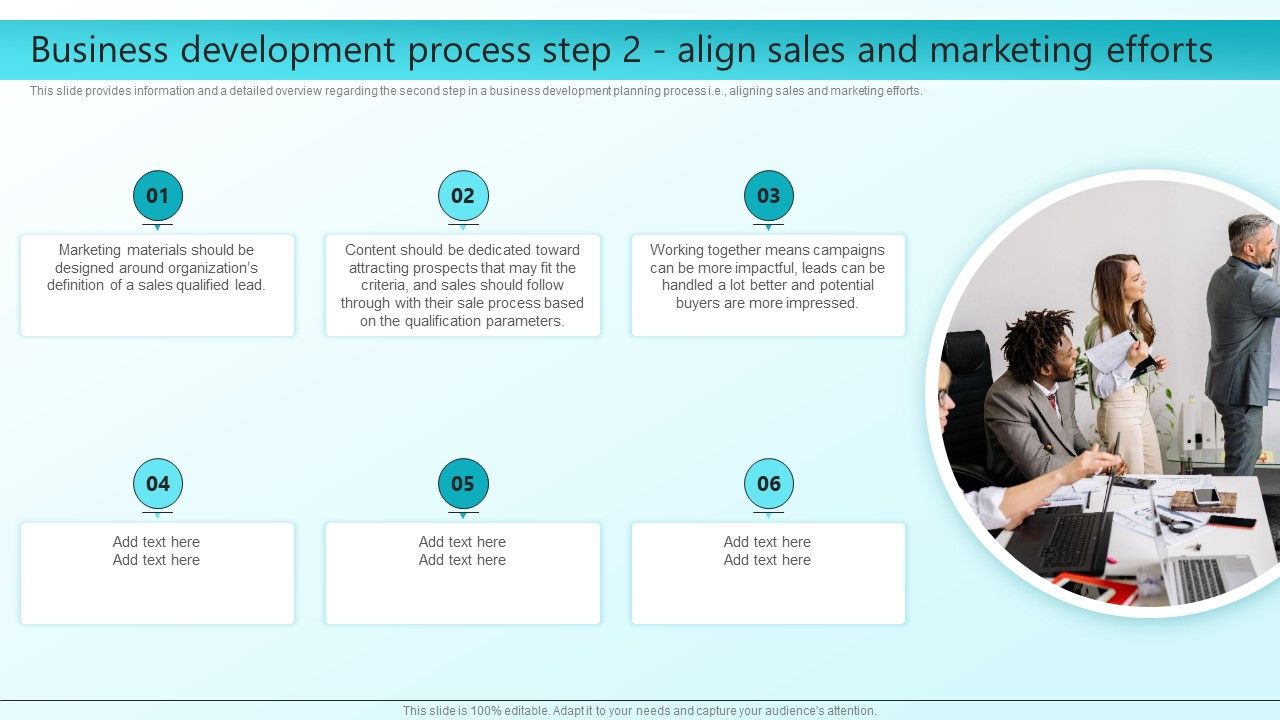 Business development process step 2 - align sales and marketing efforts

This slide provides information and a detailed overview regarding the second step in a business development planning process i.e., aligning sales and marketing efforts.

01

Marketing materials should be designed around organization's definition of a sales qualified lead.

02

Content should be dedicated toward attracting prospects that may fit the criteria, and sales should follow through with their sale process based on the qualification parameters.

03

Working together means campaigns can be more impactful, leads can be handled a lot better and potential buyers are more impressed.

04

Add text here
Add text here

05

Add text here
Add text here

06

Add text here
Add text here

This slide is 100% editable. Adapt it to your needs and capture your audience's attention.